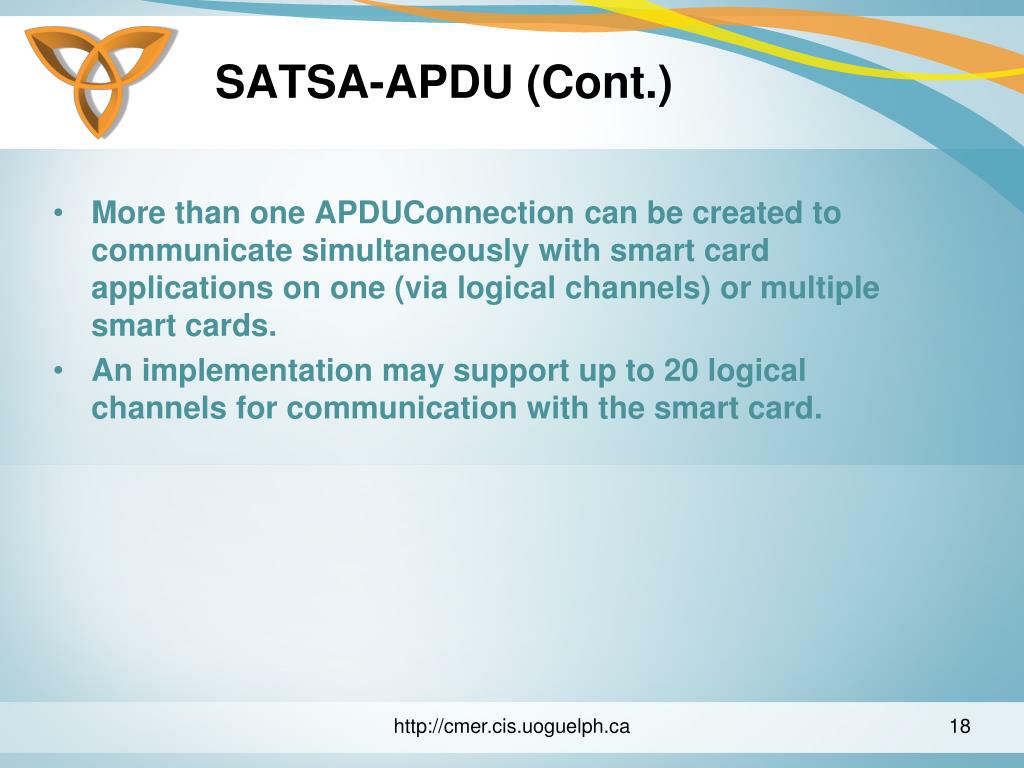 SATSA-APDU (Cont.)

• More than one APDUConnection can be created to communicate simultaneously with smart card applications on one (via logical channels) or multiple smart cards.
• An implementation may support up to 20 logical channels for communication with the smart card.

http://cmer.cis.uoguelph.ca

18